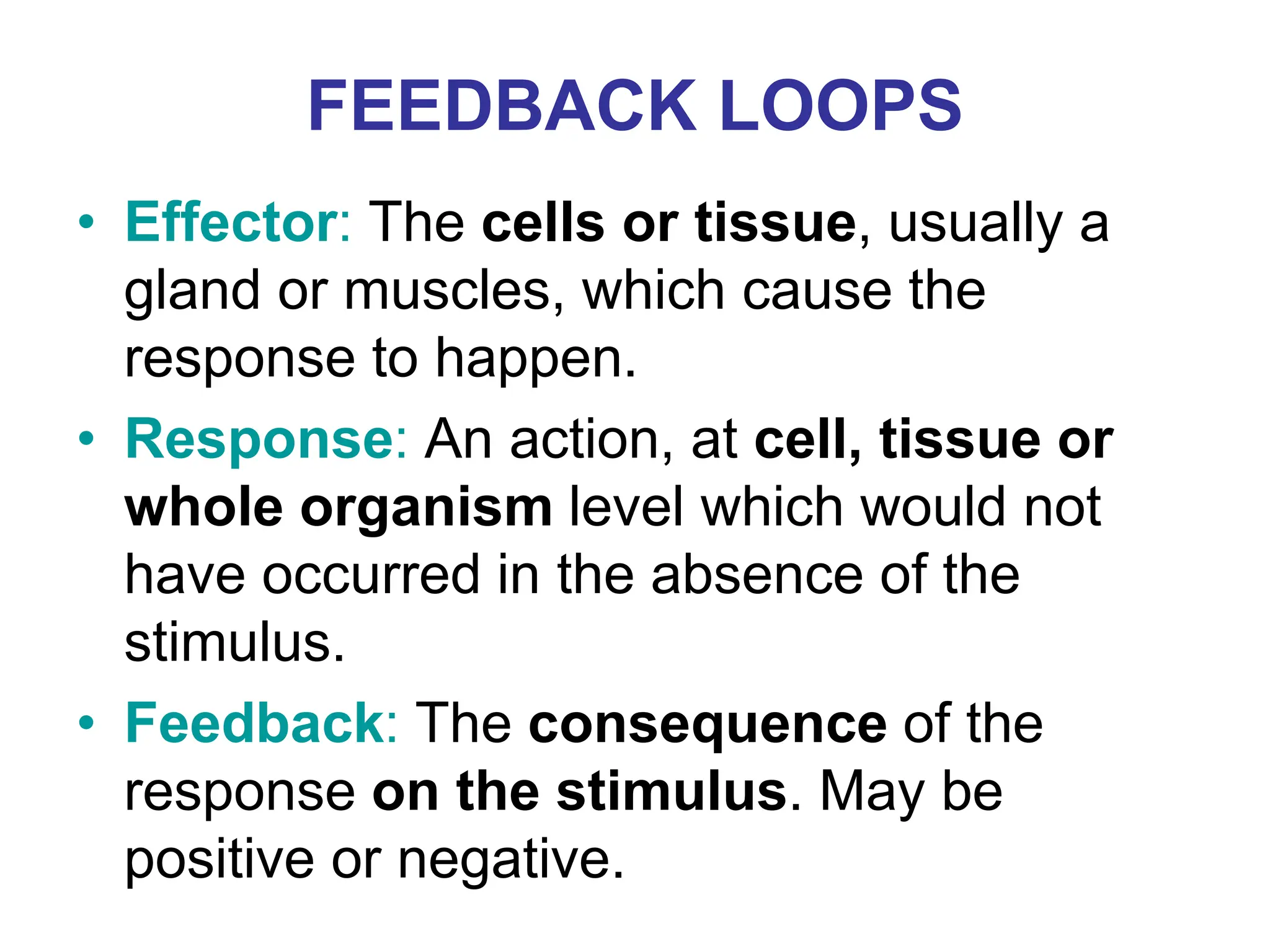 FEEDBACK LOOPS

• Effector: The cells or tissue, usually a gland or muscles, which cause the response to happen.
• Response: An action, at cell, tissue or whole organism level which would not have occurred in the absence of the stimulus.
• Feedback: The consequence of the response on the stimulus. May be positive or negative.